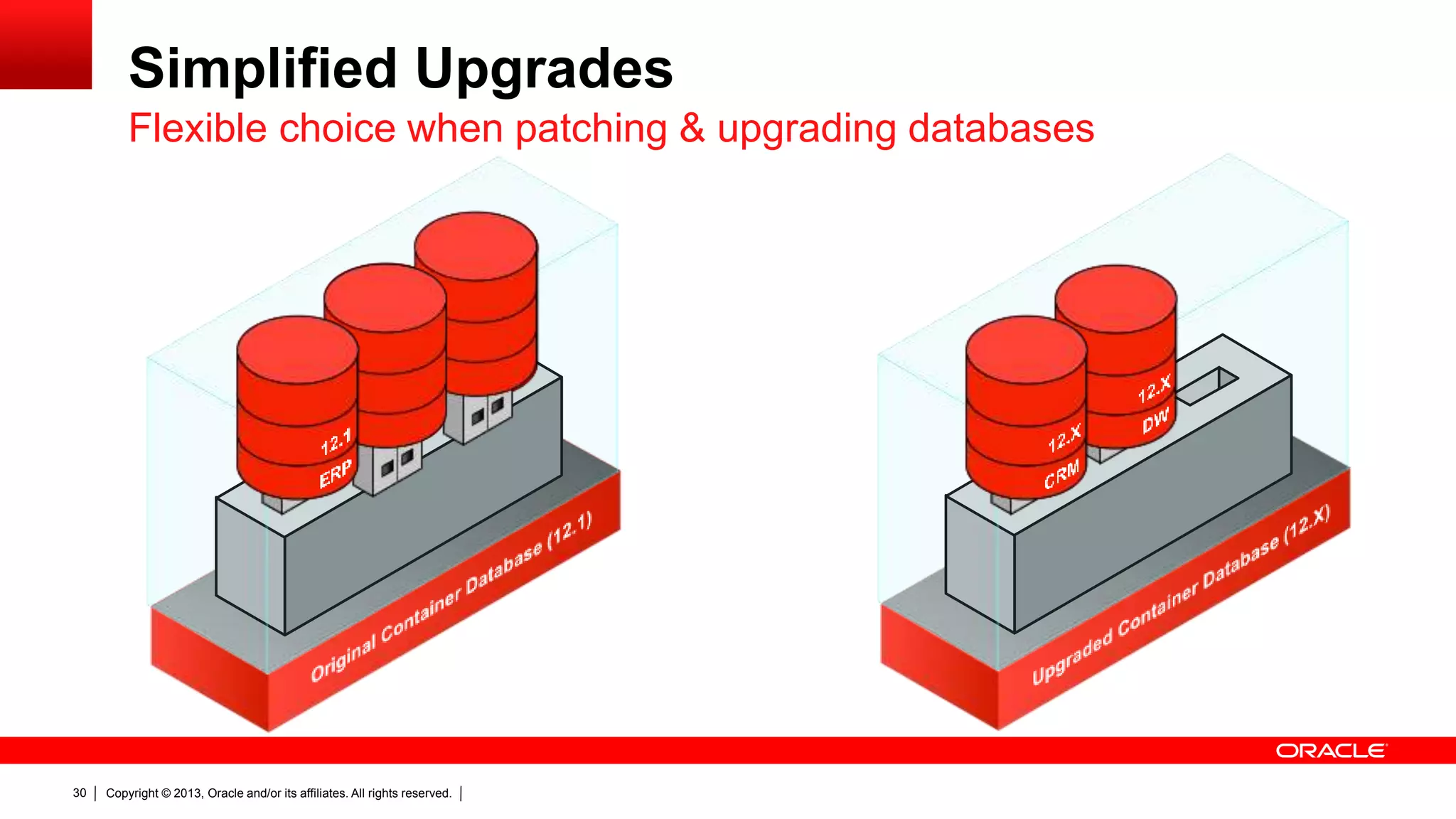 Simplified Upgrades

Flexible choice when patching & upgrading databases

12.1
ERP

Original Container Database (12.1)

12.X
CRM

12.X
DW

Upgraded Container Database (12.X)

ORACLE

30 | Copyright © 2013, Oracle and/or its affiliates. All rights reserved. |